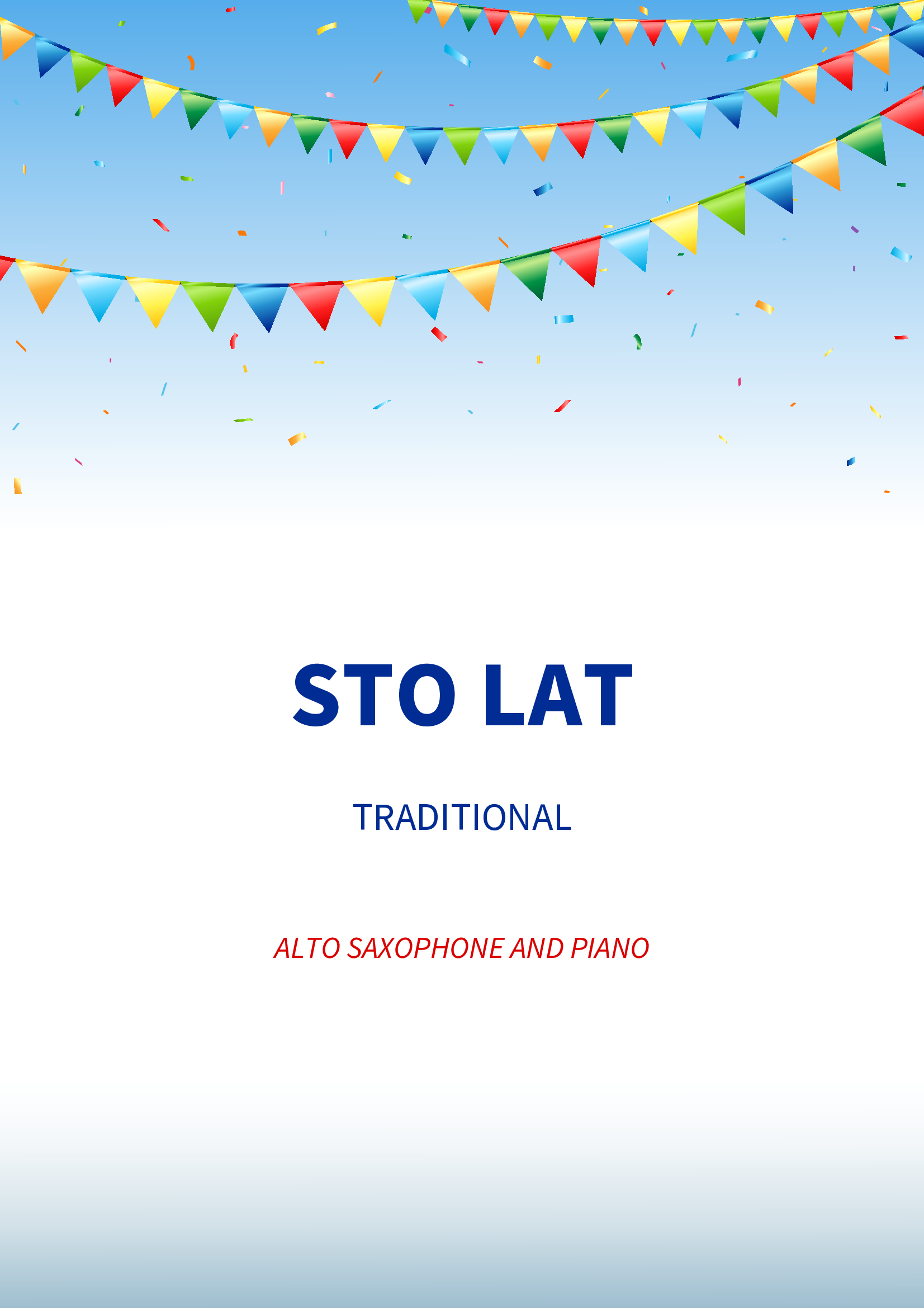 STO LAT

TRADITIONAL

ALTO SAXOPHONE AND PIANO